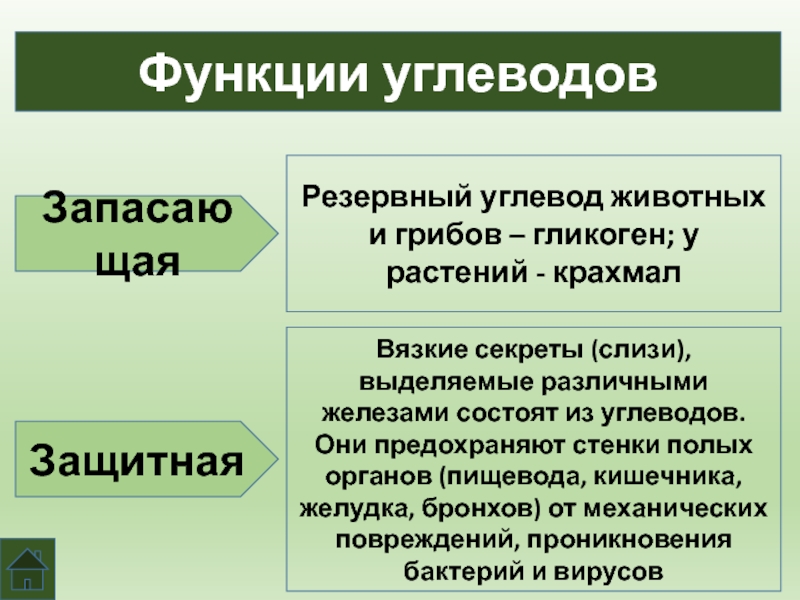 Функции углеводов

Запасающая

Резервный углевод животных и грибов – гликоген; у растений - крахмал

Защитная

Вязкие секреты (слизи), выделяемые различными железами состоят из углеводов. Они предохраняют стенки полых органов (пищевода, кишечника, желудка, бронхов) от механических повреждений, проникновения бактерий и вирусов